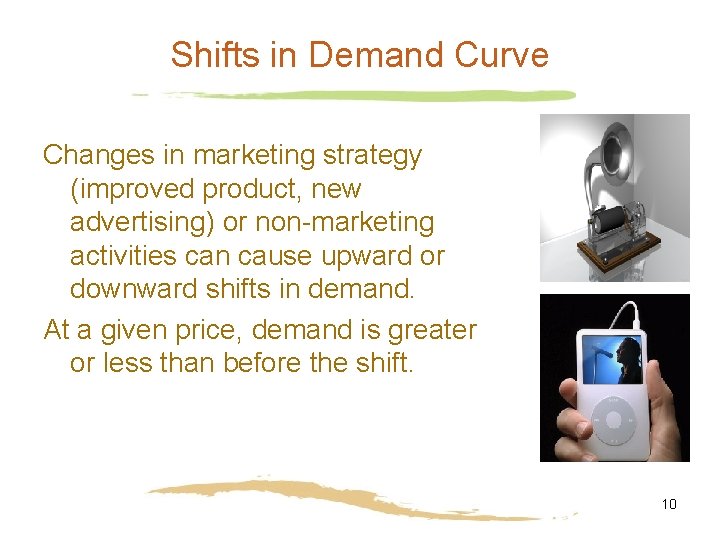 Shifts in Demand Curve

Changes in marketing strategy (improved product, new advertising) or non-marketing activities can cause upward or downward shifts in demand.

At a given price, demand is greater or less than before the shift.

10